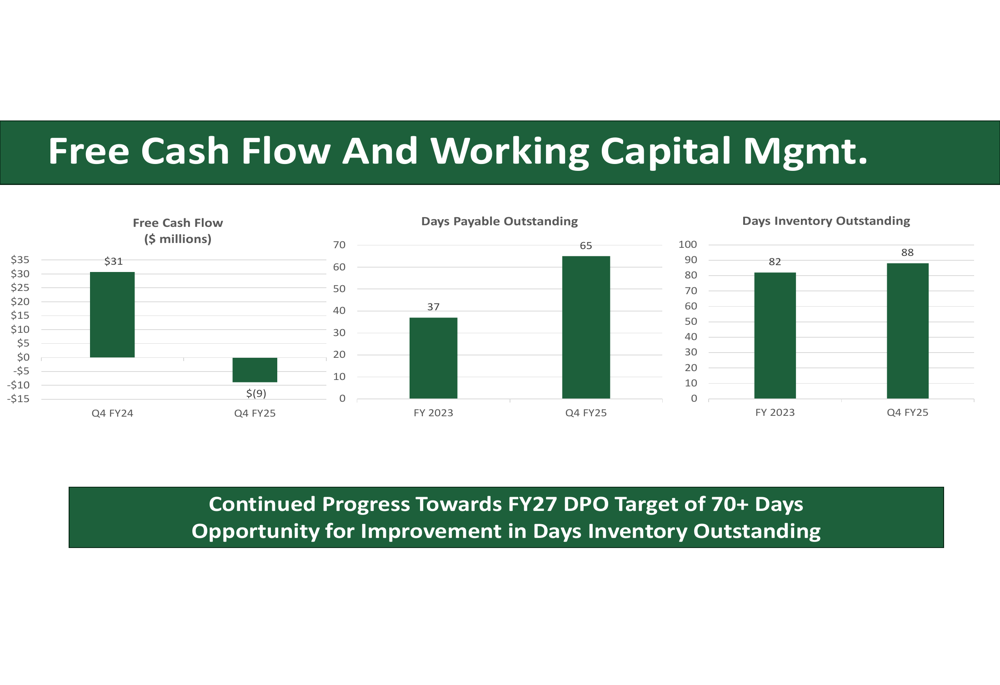 Free Cash Flow And Working Capital Mgmt.

Free Cash Flow
($ millions)

$35
$30
$25
$20
$15
$10
$5
$0
-$5
-$10
-$15

$31
$(9)

Q4 FY24
Q4 FY25

Days Payable Outstanding

70
60
50
40
30
20
10
0

37
65

FY 2023
Q4 FY25

Days Inventory Outstanding

100
90
80
70
60
50
40
30
20
10
0

82
88

FY 2023
Q4 FY25

Continued Progress Towards FY27 DPO Target of 70+ Days
Opportunity for Improvement in Days Inventory Outstanding